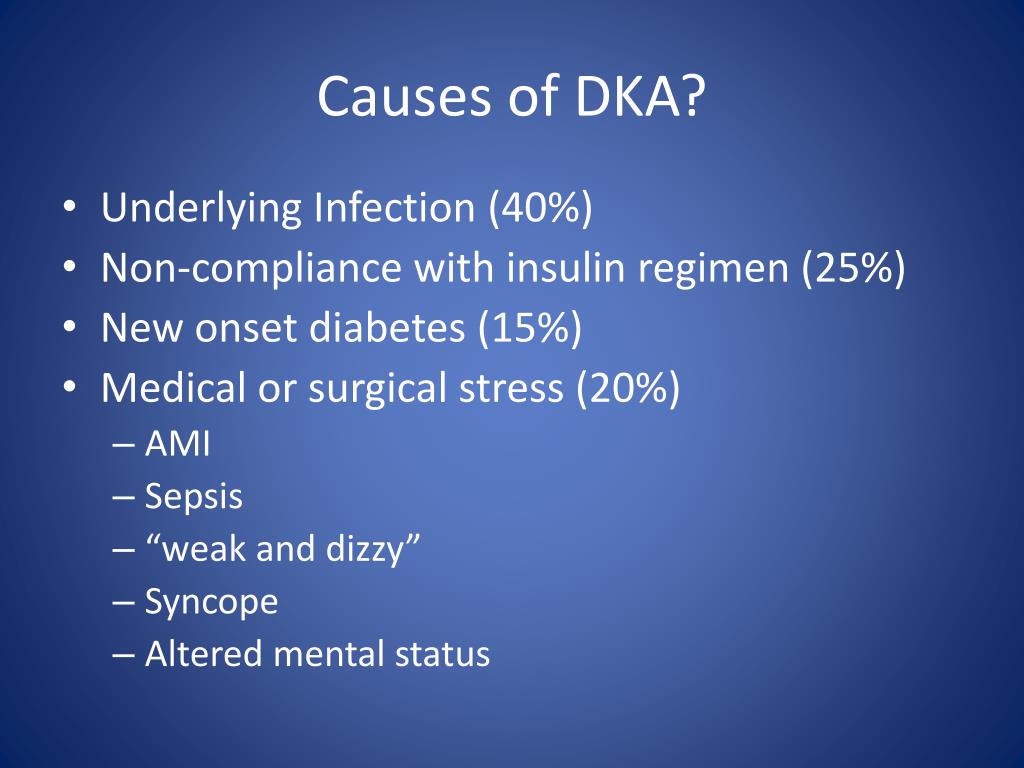 Causes of DKA?

• Underlying Infection (40%)
• Non-compliance with insulin regimen (25%)
• New onset diabetes (15%)
• Medical or surgical stress (20%)
– AMI
– Sepsis
– “weak and dizzy”
– Syncope
– Altered mental status